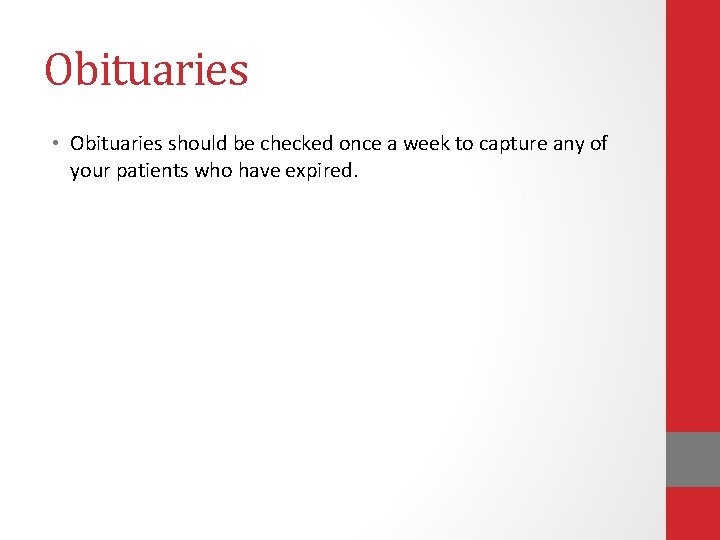 Obituaries

• Obituaries should be checked once a week to capture any of your patients who have expired.